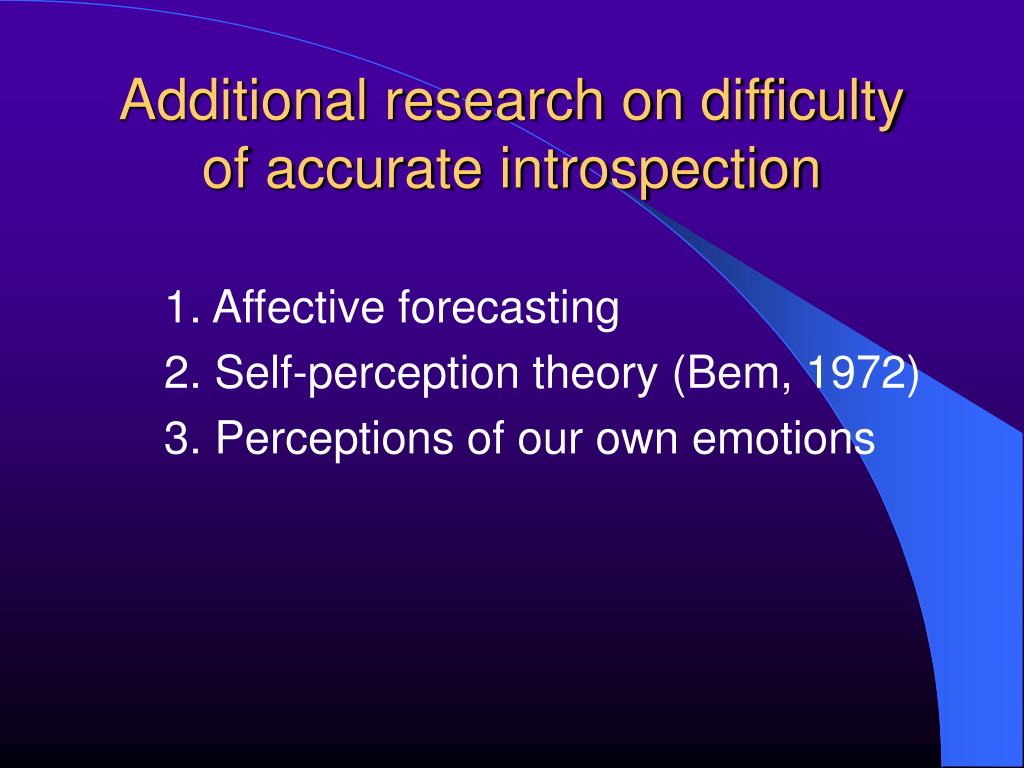 Additional research on difficulty of accurate introspection

1. Affective forecasting
2. Self-perception theory (Bem, 1972)
3. Perceptions of our own emotions